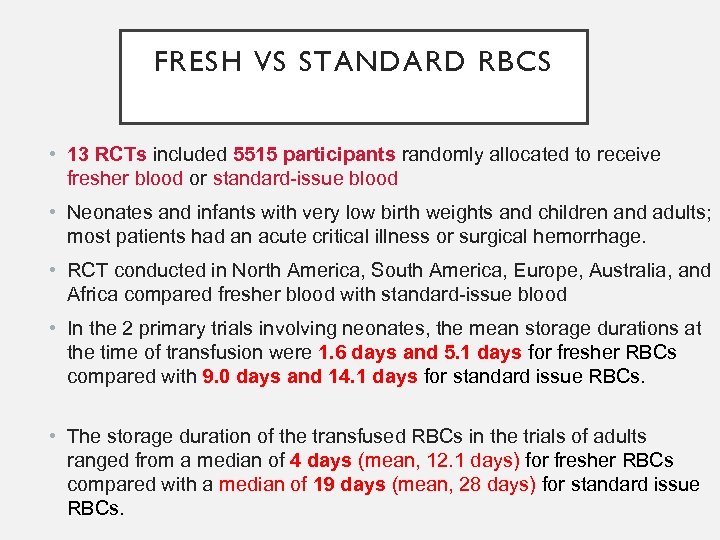 FRESH VS STANDARD RBCS

• 13 RCTs included 5515 participants randomly allocated to receive fresher blood or standard-issue blood

• Neonates and infants with very low birth weights and children and adults; most patients had an acute critical illness or surgical hemorrhage.

• RCT conducted in North America, South America, Europe, Australia, and Africa compared fresher blood with standard-issue blood

• In the 2 primary trials involving neonates, the mean storage durations at the time of transfusion were 1.6 days and 5.1 days for fresher RBCs compared with 9.0 days and 14.1 days for standard issue RBCs.

• The storage duration of the transfused RBCs in the trials of adults ranged from a median of 4 days (mean, 12.1 days) for fresher RBCs compared with a median of 19 days (mean, 28 days) for standard issue RBCs.